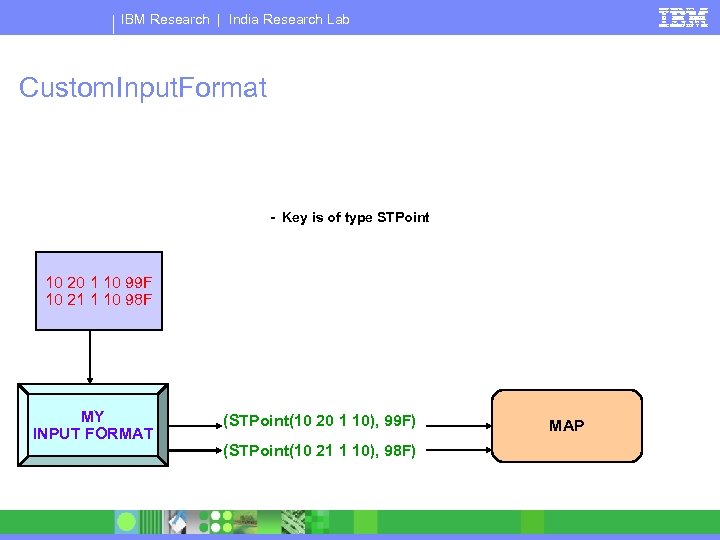 IBM Research | India Research Lab

IBM

CustomInputFormat

- Key is of type STPoint

10 20 1 10 99F
10 21 1 10 98F

MY INPUT FORMAT

(STPoint(10 20 1 10), 99F)

(STPoint(10 21 1 10), 98F)

MAP